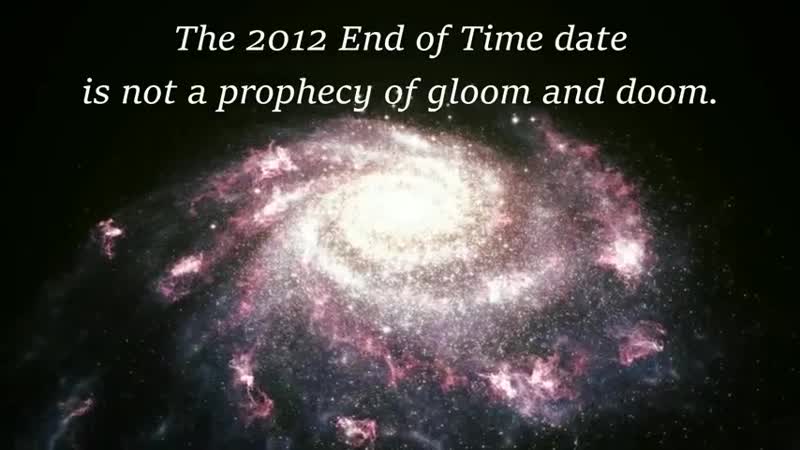 The 2012 End of Time date is not a prophecy of gloom and doom.